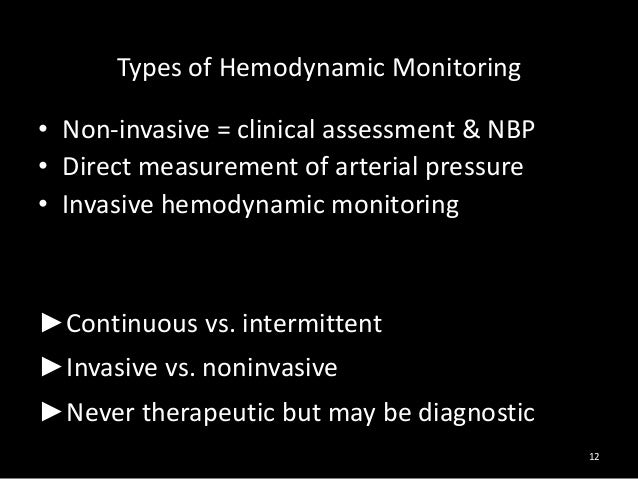 Types of Hemodynamic Monitoring

• Non-invasive = clinical assessment & NBP
• Direct measurement of arterial pressure
• Invasive hemodynamic monitoring

►Continuous vs. intermittent
►Invasive vs. noninvasive
►Never therapeutic but may be diagnostic

12